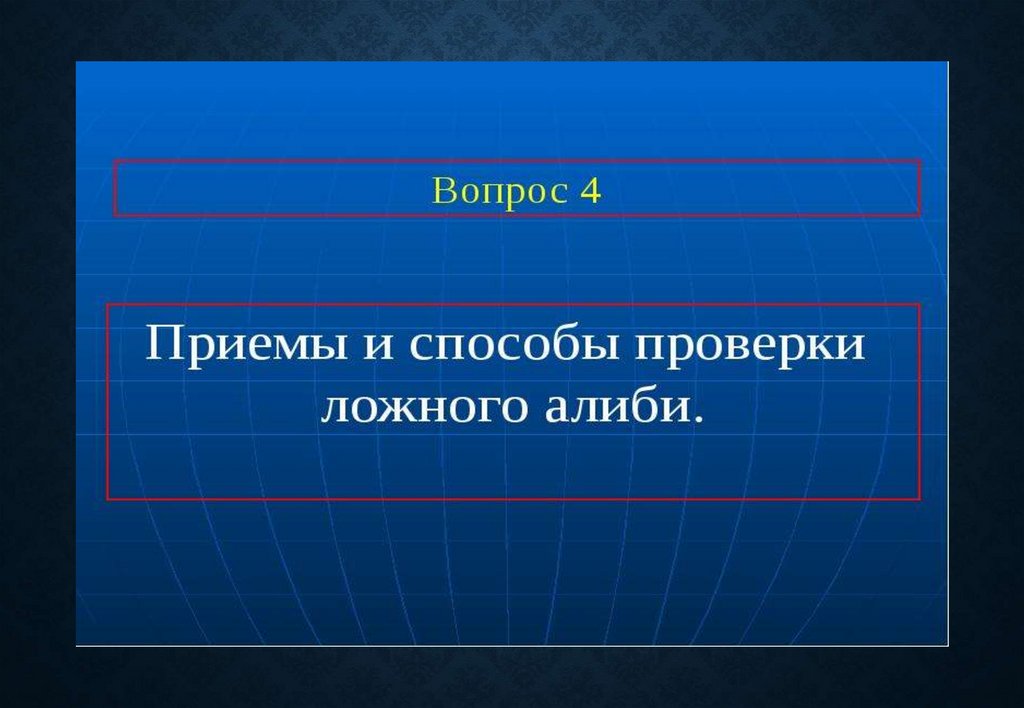 Вопрос 4

Приемы и способы проверки ложного алиби.